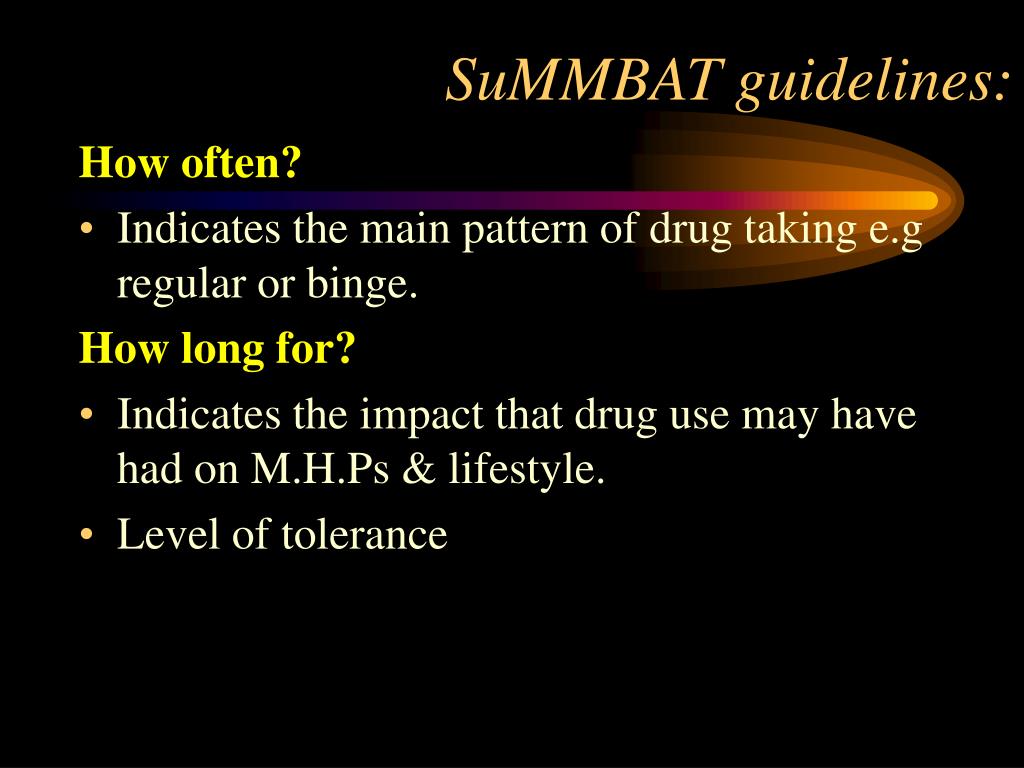 SuMMBAT guidelines:

How often?

• Indicates the main pattern of drug taking e.g regular or binge.

How long for?

• Indicates the impact that drug use may have had on M.H.Ps & lifestyle.

• Level of tolerance